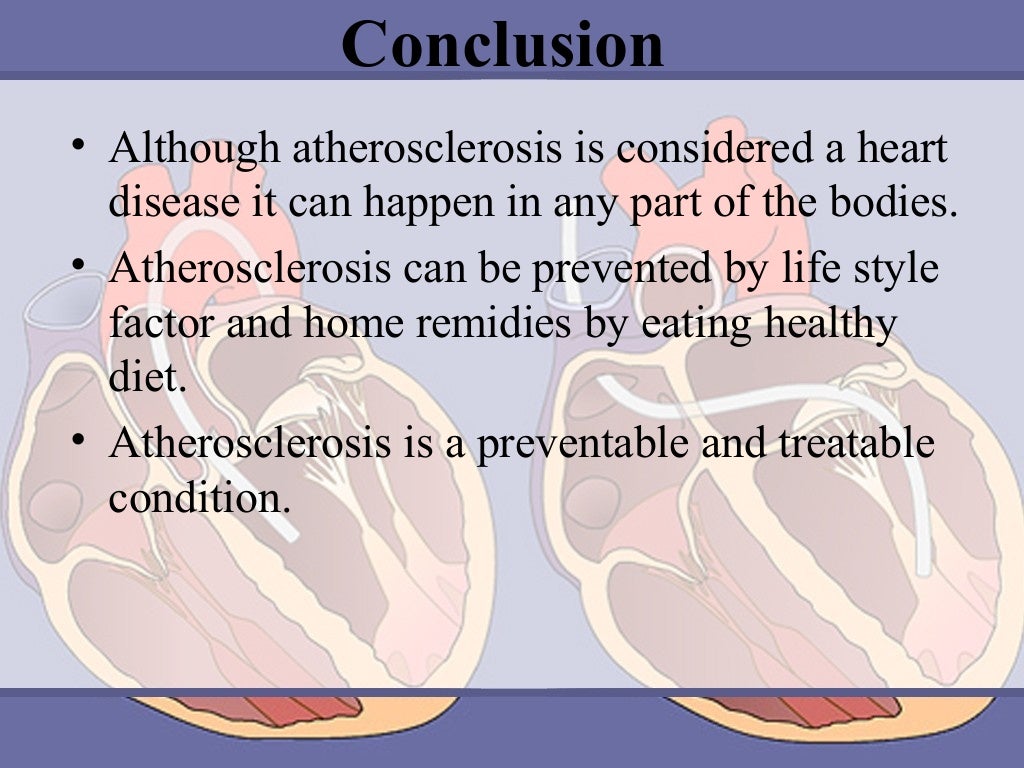 Conclusion

• Although atherosclerosis is considered a heart disease it can happen in any part of the bodies.
• Atherosclerosis can be prevented by life style factor and home remidies by eating healthy diet.
• Atherosclerosis is a preventable and treatable condition.